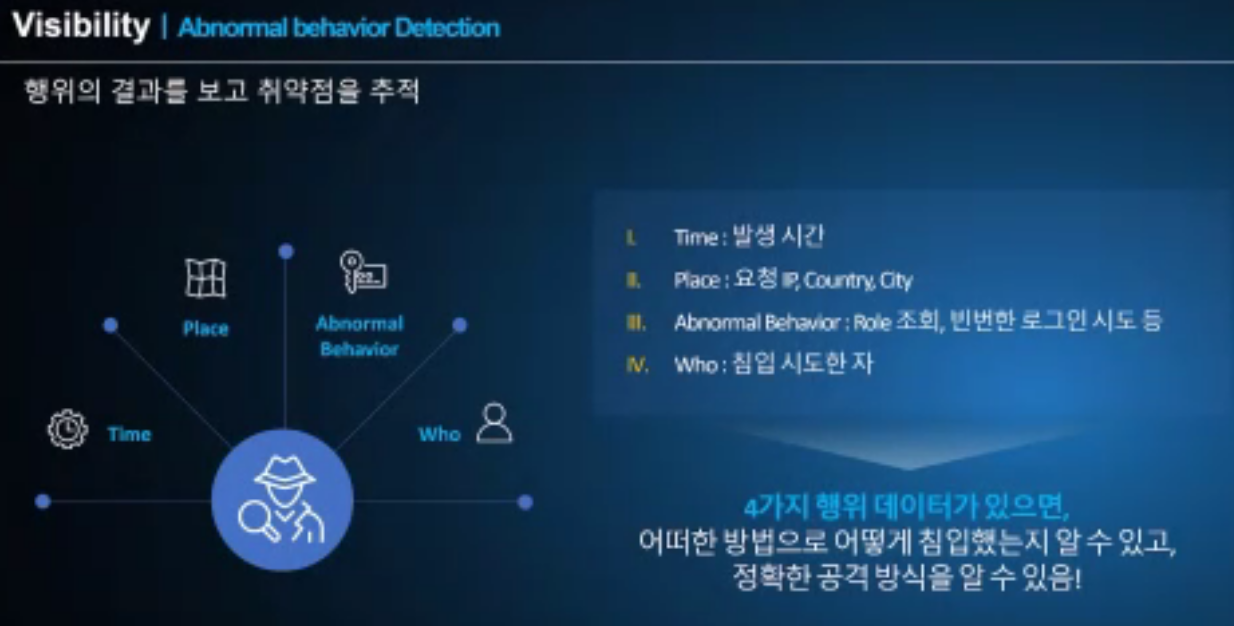 Visibility | Abnormal behavior Detection

행위의 결과를 보고 취약점을 추적

Place

Abnormal Behavior

Time

Who

I. Time : 발생 시간

II. Place : 요청 IP, Country, City

III. Abnormal Behavior : Role 조회, 빈번한 로그인 시도 등

IV. Who : 침입 시도한 자

4가지 행위 데이터가 있으면,
어떠한 방법으로 어떻게 침입했는지 알 수 있고,
정확한 공격 방식을 알 수 있음!